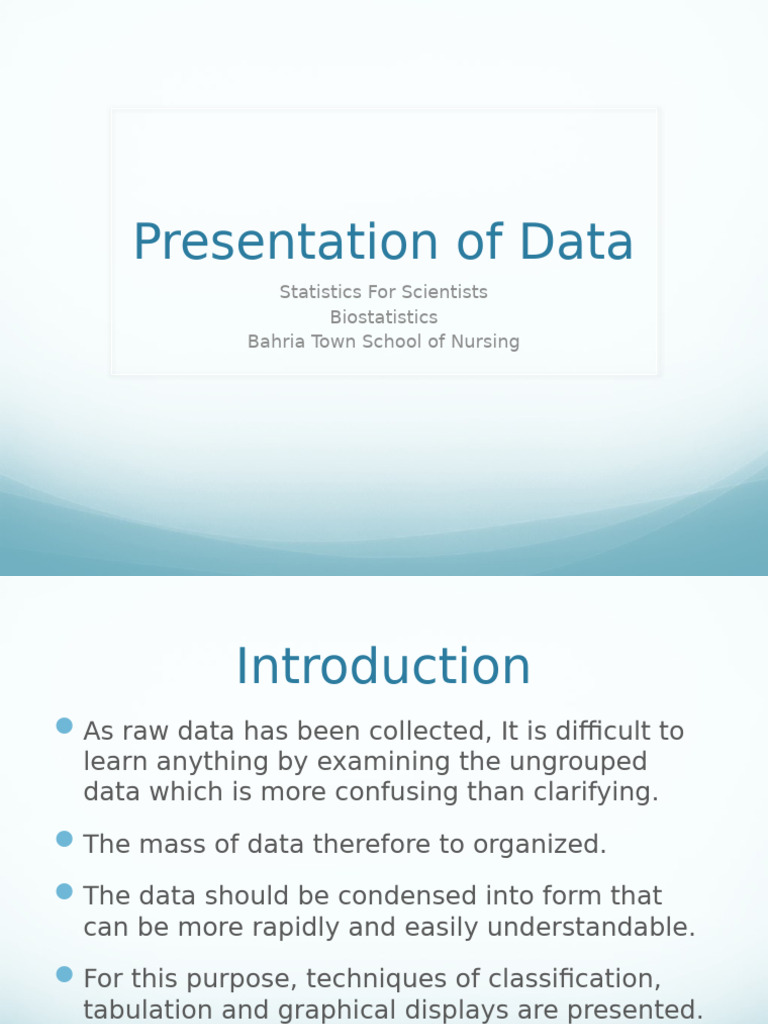 Presentation of Data

Statistics For Scientists
Biostatistics
Bahria Town School of Nursing

Introduction

As raw data has been collected, It is difficult to learn anything by examining the ungrouped data which is more confusing than clarifying.

The mass of data therefore to organized.

The data should be condensed into form that can be more rapidly and easily understandable.

For this purpose, techniques of classification, tabulation and graphical displays are presented.